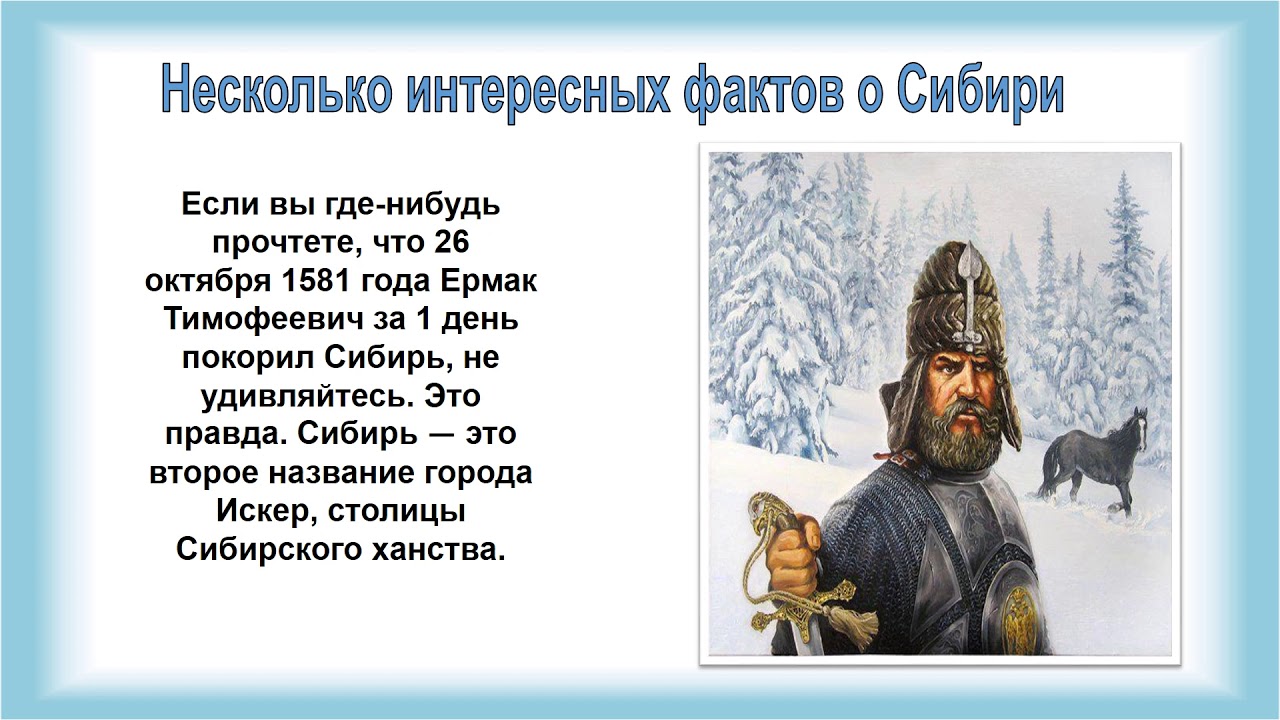 Несколько интересных фактов о Сибири

Если вы где-нибудь прочтете, что 26 октября 1581 года Ермак Тимофеевич за 1 день покорил Сибирь, не удивляйтесь. Это правда. Сибирь — это второе название города Искер, столицы Сибирского ханства.